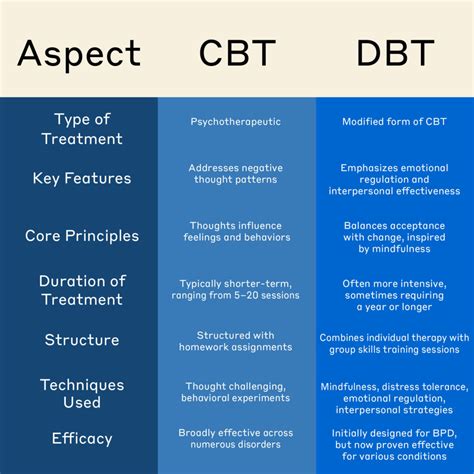 | Aspect | CBT | DBT |
|---|---|---|
| Type of Treatment | Psychotherapeutic | Modified form of CBT |
| Key Features | Addresses negative thought patterns | Emphasizes emotional regulation and interpersonal effectiveness |
| Core Principles | Thoughts influence feelings and behaviors | Balances acceptance with change, inspired by mindfulness |
| Duration of Treatment | Typically shorter-term, ranging from 5–20 sessions | Often more intensive, sometimes requiring a year or longer |
| Structure | Structured with homework assignments | Combines individual therapy with group skills training sessions |
| Techniques Used | Thought challenging, behavioral experiments | Mindfulness, distress tolerance, emotional regulation, interpersonal strategies |
| Efficacy | Broadly effective across numerous disorders | Initially designed for BPD, but now proven effective for various conditions |